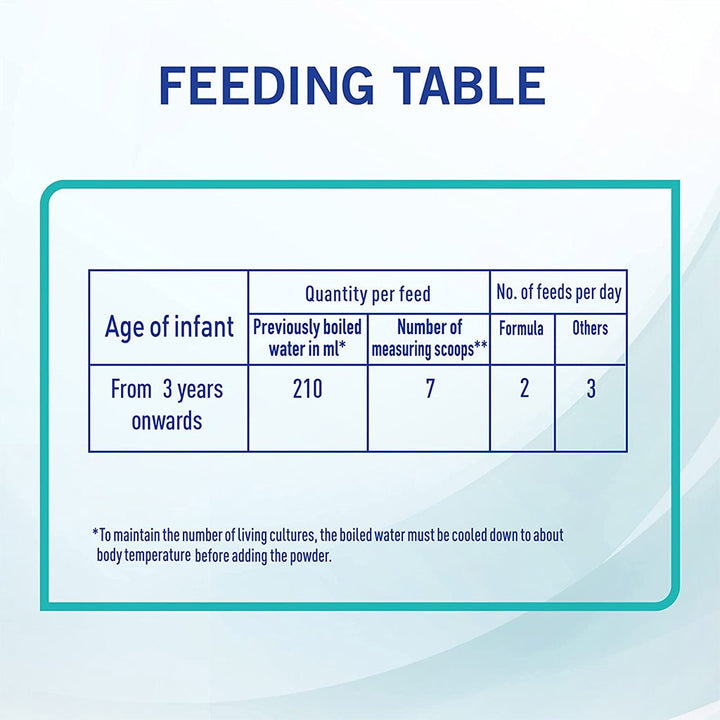 FEEDING TABLE

| Age of infant | Quantity per feed | | No. of feeds per day | |
|---|---|---|---|---|
| | Previously boiled water in ml* | Number of measuring scoops** | Formula | Others |
| From 3 years onwards | 210 | 7 | 2 | 3 |

*To maintain the number of living cultures, the boiled water must be cooled down to about body temperature before adding the powder.